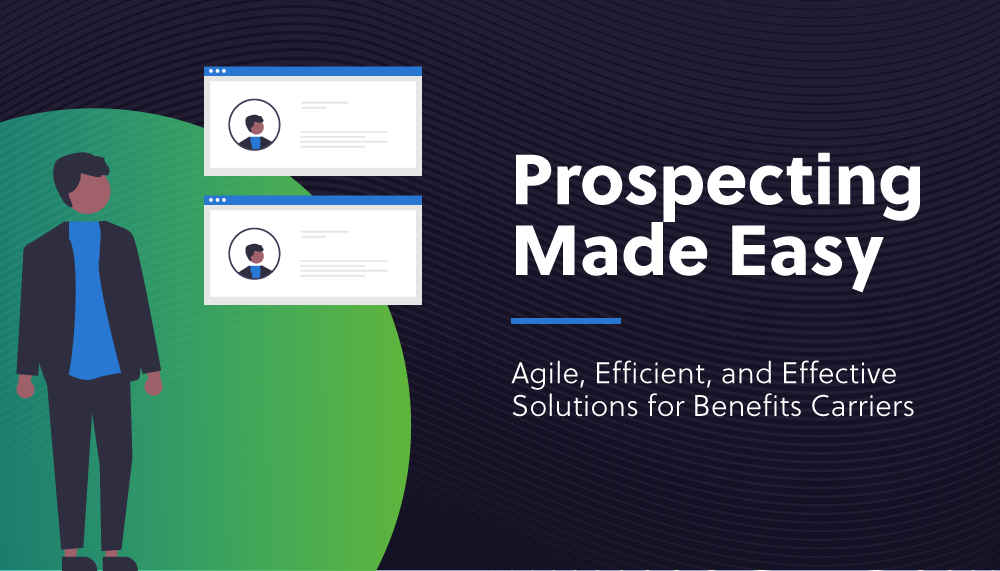 Prospecting Made Easy

Agile, Efficient, and Effective Solutions for Benefits Carriers